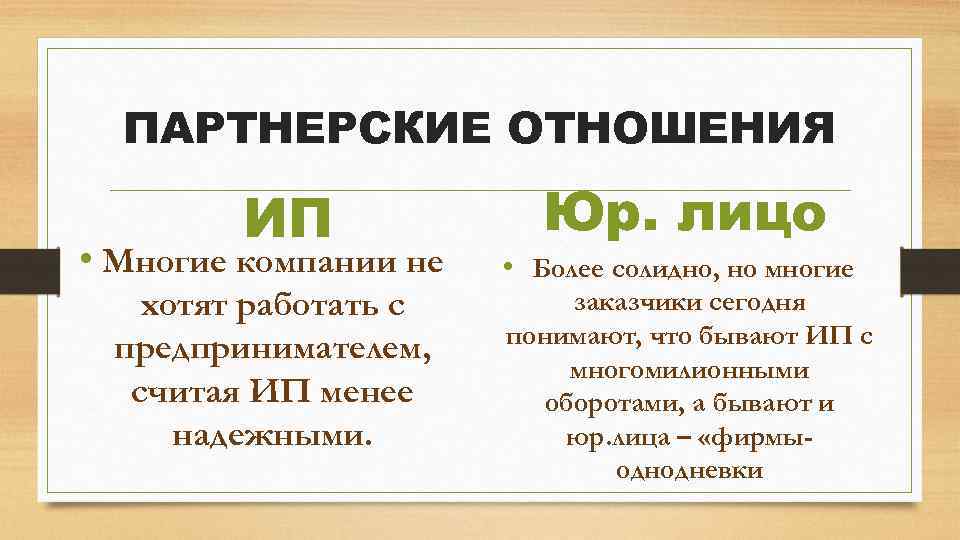 ПАРТНЕРСКИЕ ОТНОШЕНИЯ

ИП

• Многие компании не хотят работать с предпринимателем, считая ИП менее надежными.

Юр. лицо

• Более солидно, но многие заказчики сегодня понимают, что бывают ИП с многомилионными оборотами, а бывают и юр.лица – «фирмы-однодневки